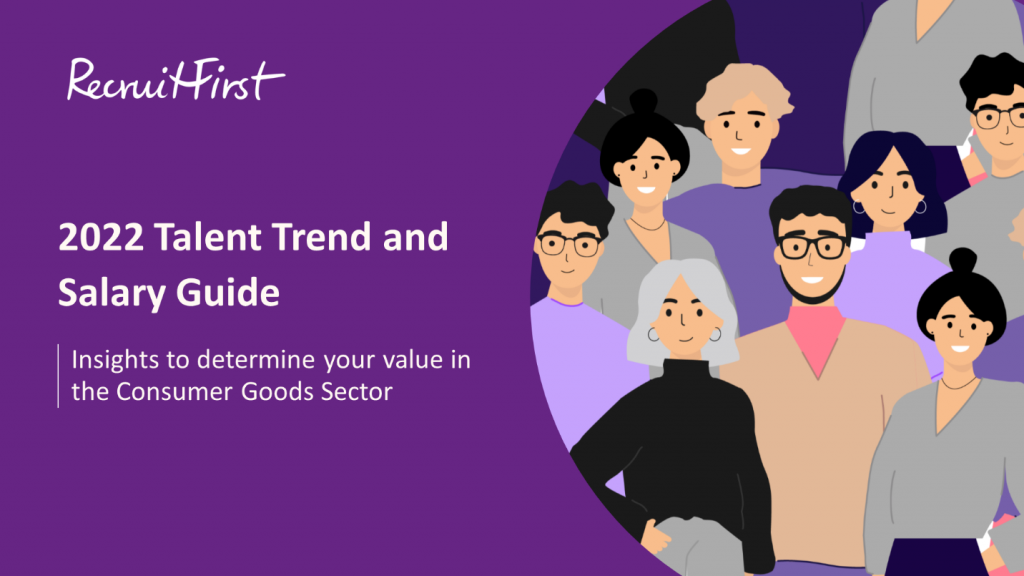 RecruitFirst

2022 Talent Trend and Salary Guide

Insights to determine your value in the Consumer Goods Sector